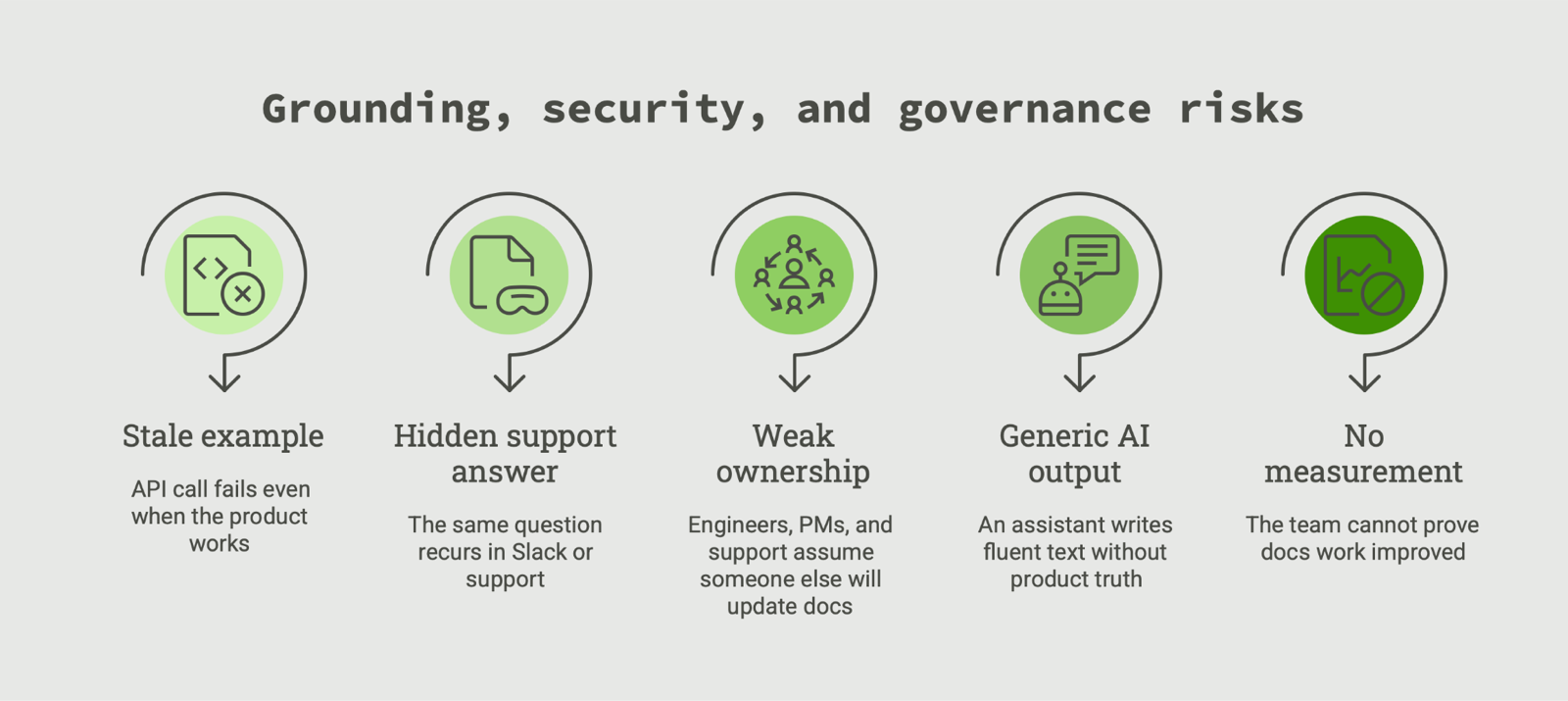 Grounding, security, and governance risks

Stale example

API call fails even when the product works

Hidden support answer

The same question recurs in Slack or support

Weak ownership

Engineers, PMs, and support assume someone else will update docs

Generic AI output

An assistant writes fluent text without product truth

No measurement

The team cannot prove docs work improved